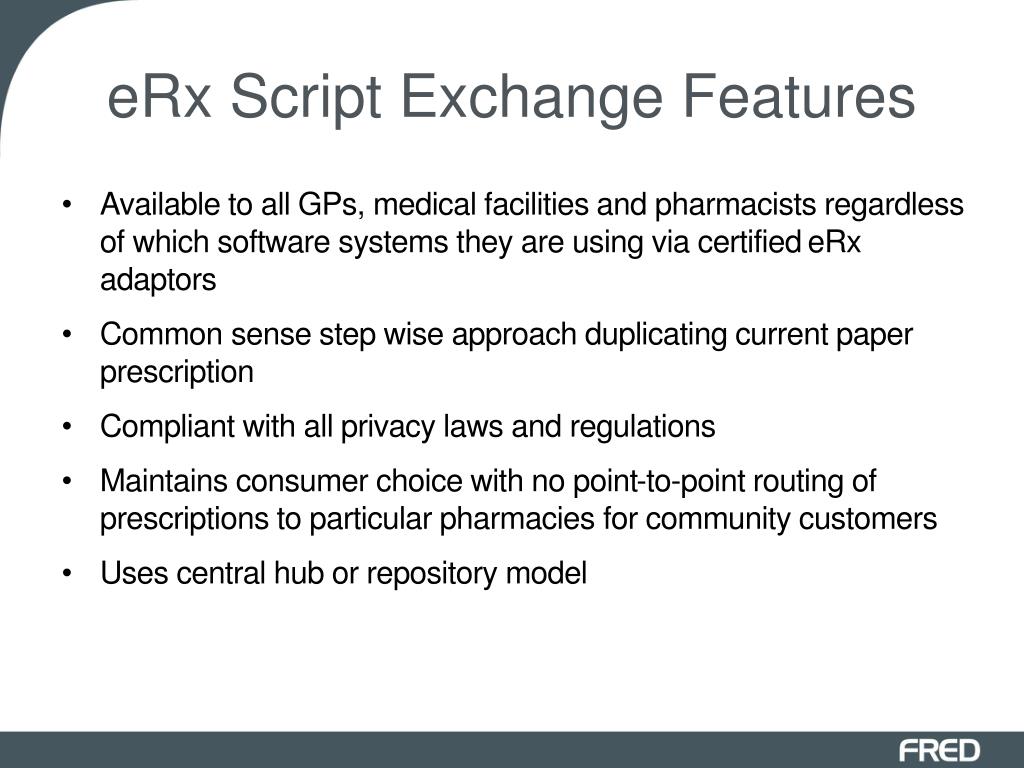 eRx Script Exchange Features

• Available to all GPs, medical facilities and pharmacists regardless of which software systems they are using via certified eRx adaptors

• Common sense step wise approach duplicating current paper prescription

• Compliant with all privacy laws and regulations

• Maintains consumer choice with no point-to-point routing of prescriptions to particular pharmacies for community customers

• Uses central hub or repository model

FRED